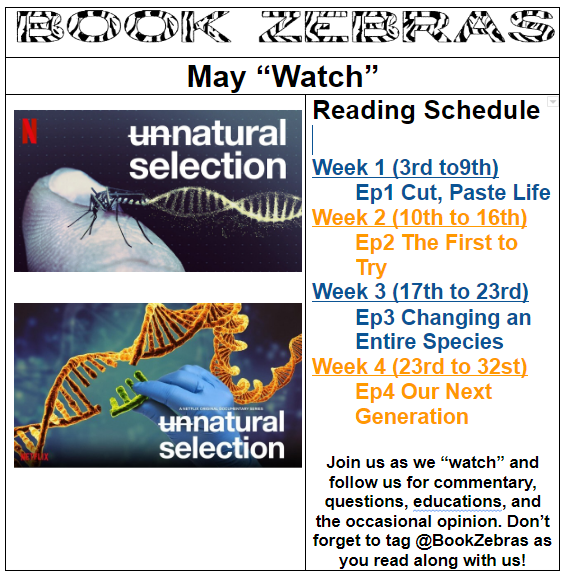 BOOK ZEBRAS

May “Watch”

N

unnatural selection

A NETFLIX ORIGINAL DOCUMENTARY SERIES

unnatural selection

NETFLIX

Reading Schedule

Week 1 (3rd to9th)
Ep1 Cut, Paste Life

Week 2 (10th to 16th)
Ep2 The First to Try

Week 3 (17th to 23rd)
Ep3 Changing an Entire Species

Week 4 (23rd to 32st)
Ep4 Our Next Generation

Join us as we “watch” and follow us for commentary, questions, educations, and the occasional opinion. Don’t forget to tag @BookZebras as you read along with us!